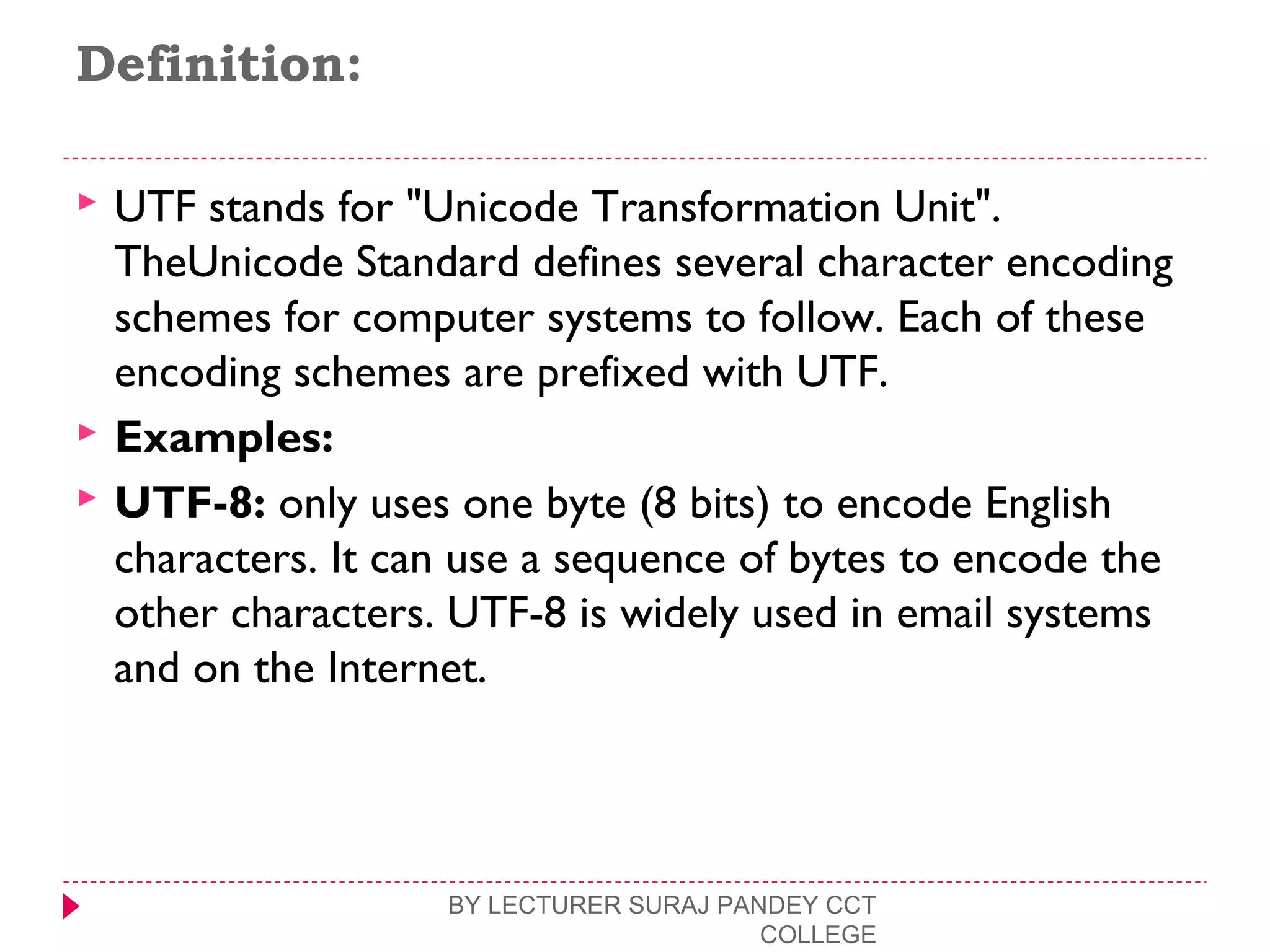 Definition:

UTF stands for "Unicode Transformation Unit". TheUnicode Standard defines several character encoding schemes for computer systems to follow. Each of these encoding schemes are prefixed with UTF.

Examples:

UTF-8: only uses one byte (8 bits) to encode English characters. It can use a sequence of bytes to encode the other characters. UTF-8 is widely used in email systems and on the Internet.

BY LECTURER SURAJ PANDEY CCT COLLEGE